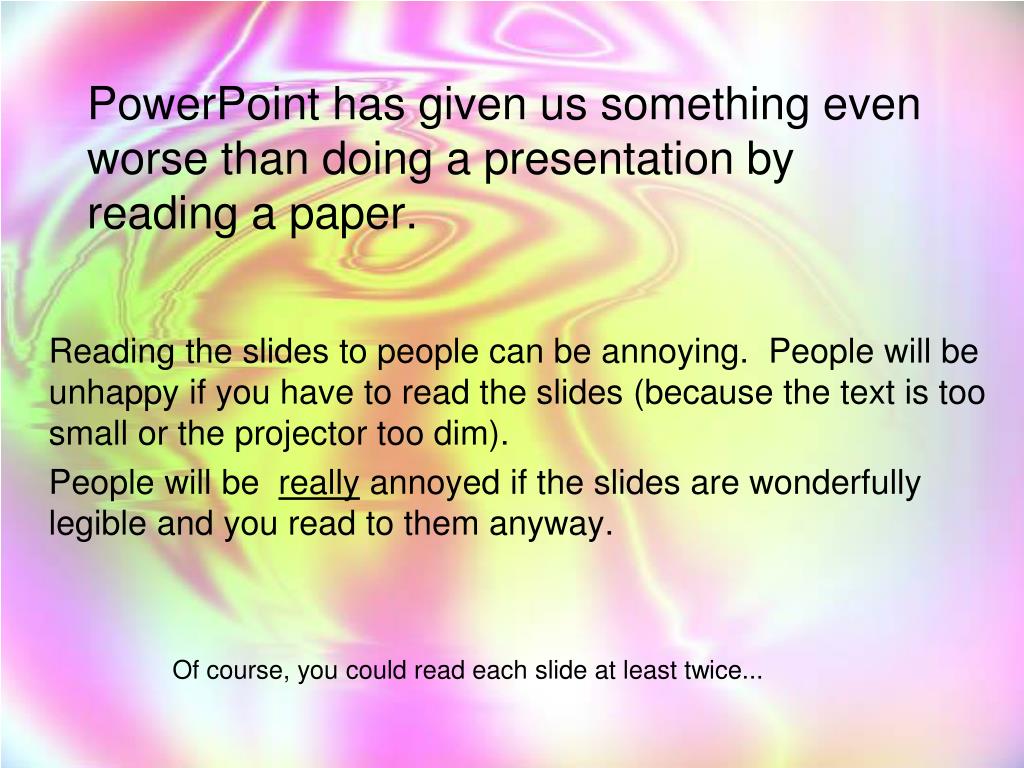 PowerPoint has given us something even worse than doing a presentation by reading a paper.

Reading the slides to people can be annoying.  People will be unhappy if you have to read the slides (because the text is too small or the projector too dim).

People will be  really annoyed if the slides are wonderfully legible and you read to them anyway.

Of course, you could read each slide at least twice...